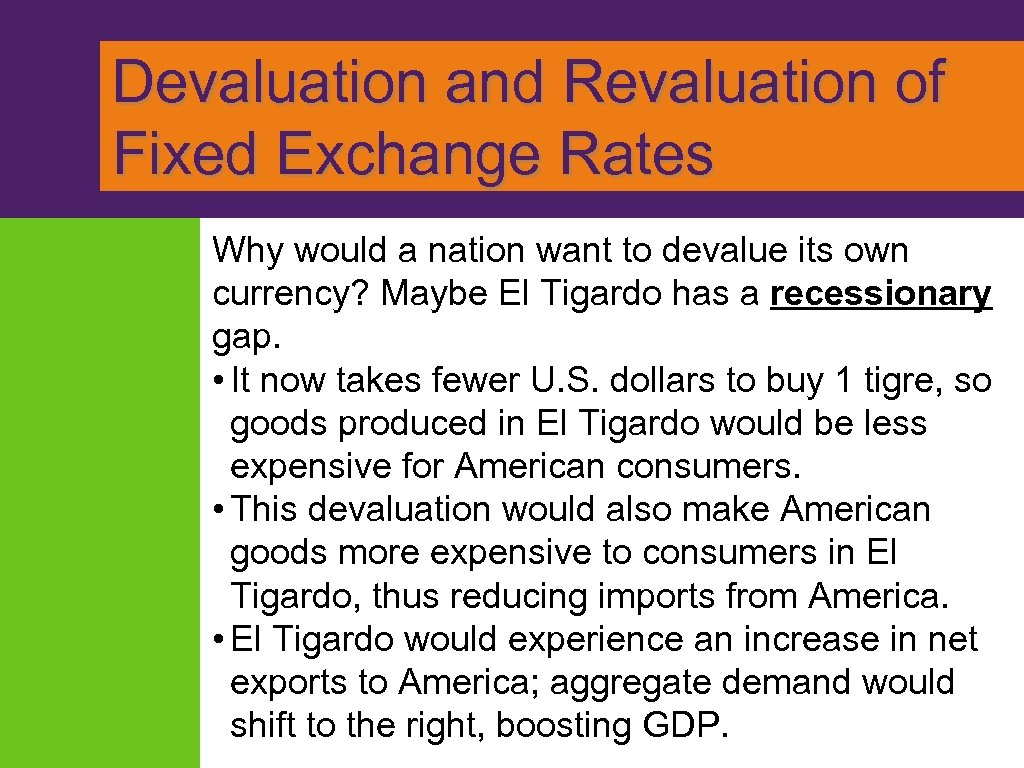 Devaluation and Revaluation of Fixed Exchange Rates

Why would a nation want to devalue its own currency? Maybe El Tigardo has a recessionary gap.
• It now takes fewer U.S. dollars to buy 1 tigre, so goods produced in El Tigardo would be less expensive for American consumers.
• This devaluation would also make American goods more expensive to consumers in El Tigardo, thus reducing imports from America.
• El Tigardo would experience an increase in net exports to America; aggregate demand would shift to the right, boosting GDP.